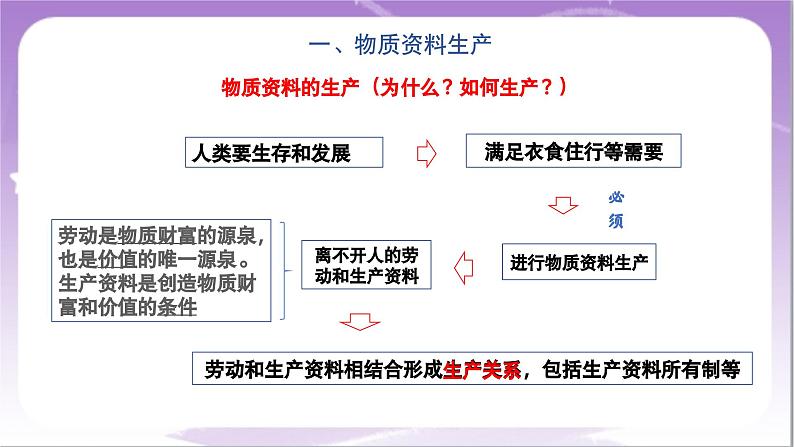 一、物质资料生产

物质资料的生产（为什么？如何生产？）

人类要生存和发展

满足衣食住行等需要

必须

进行物质资料生产

离不开人的劳动和生产资料

劳动是物质财富的源泉，也是价值的唯一源泉。生产资料是创造物质财富和价值的条件

劳动和生产资料相结合形成生产关系，包括生产资料所有制等